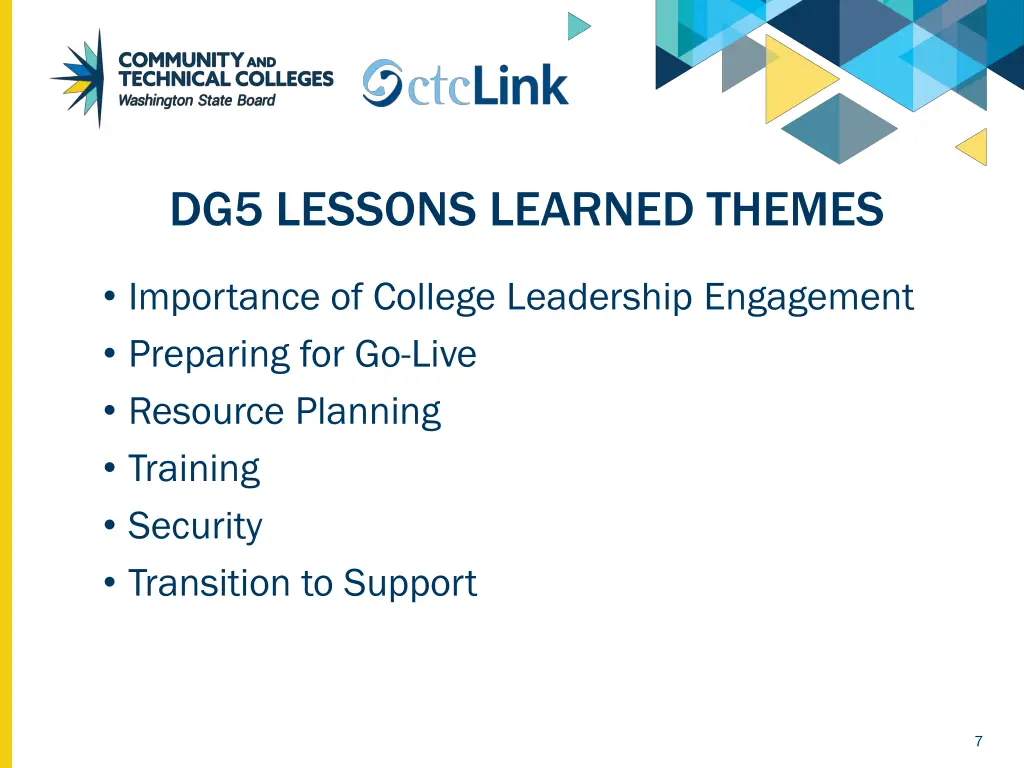 COMMUNITY AND TECHNICAL COLLEGES
Washington State Board

ctcLink

DG5 LESSONS LEARNED THEMES

• Importance of College Leadership Engagement
• Preparing for Go-Live
• Resource Planning
• Training
• Security
• Transition to Support

7